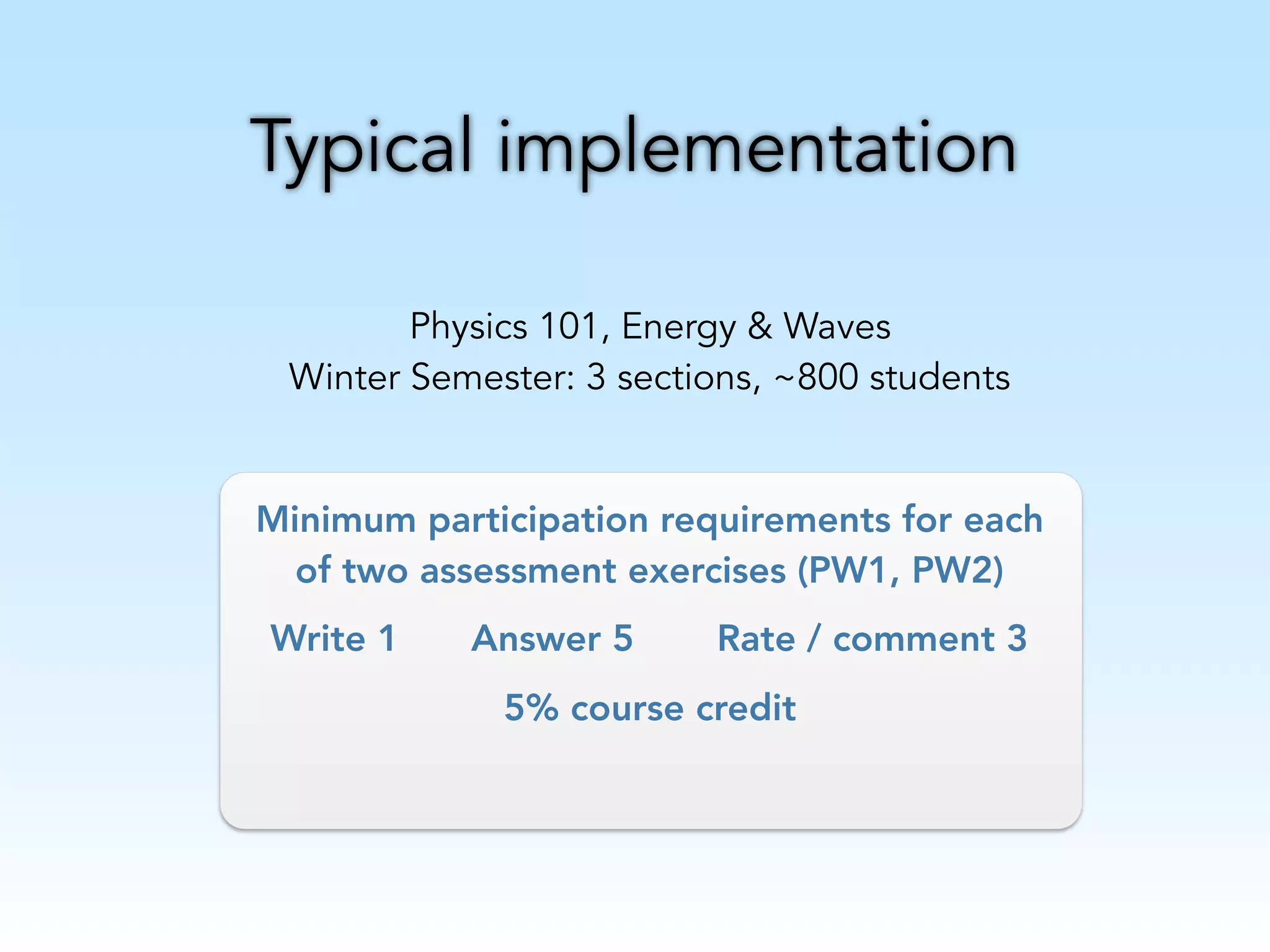 Typical implementation

Physics 101, Energy & Waves
Winter Semester: 3 sections, ~800 students

Minimum participation requirements for each of two assessment exercises (PW1, PW2)

Write 1   Answer 5   Rate / comment 3

5% course credit